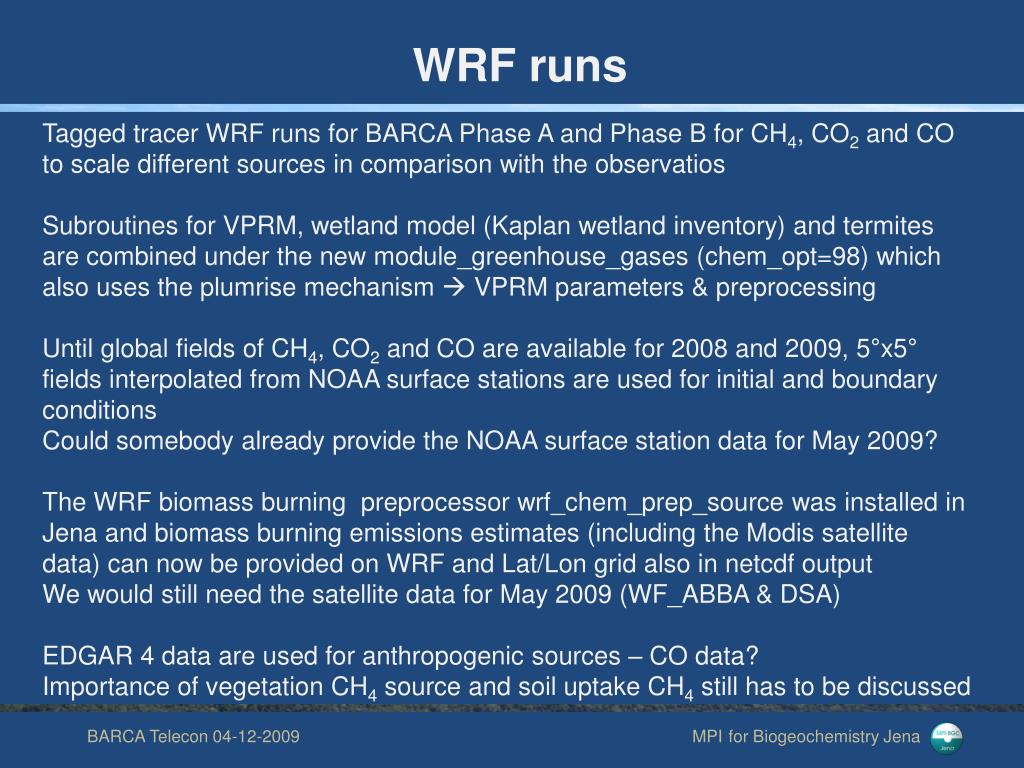 WRF runs

Tagged tracer WRF runs for BARCA Phase A and Phase B for $CH_4$, $CO_2$ and CO to scale different sources in comparison with the observatios

Subroutines for VPRM, wetland model (Kaplan wetland inventory) and termites are combined under the new module_greenhouse_gases (chem_opt=98) which also uses the plumrise mechanism → VPRM parameters & preprocessing

Until global fields of $CH_4$, $CO_2$ and CO are available for 2008 and 2009, 5°x5° fields interpolated from NOAA surface stations are used for initial and boundary conditions
Could somebody already provide the NOAA surface station data for May 2009?

The WRF biomass burning preprocessor wrf_chem_prep_source was installed in Jena and biomass burning emissions estimates (including the Modis satellite data) can now be provided on WRF and Lat/Lon grid also in netcdf output
We would still need the satellite data for May 2009 (WF_ABBA & DSA)

EDGAR 4 data are used for anthropogenic sources – CO data?
Importance of vegetation $CH_4$ source and soil uptake $CH_4$ still has to be discussed

BARCA Telecon 04-12-2009

MPI for Biogeochemistry Jena

MPI BGC Jena